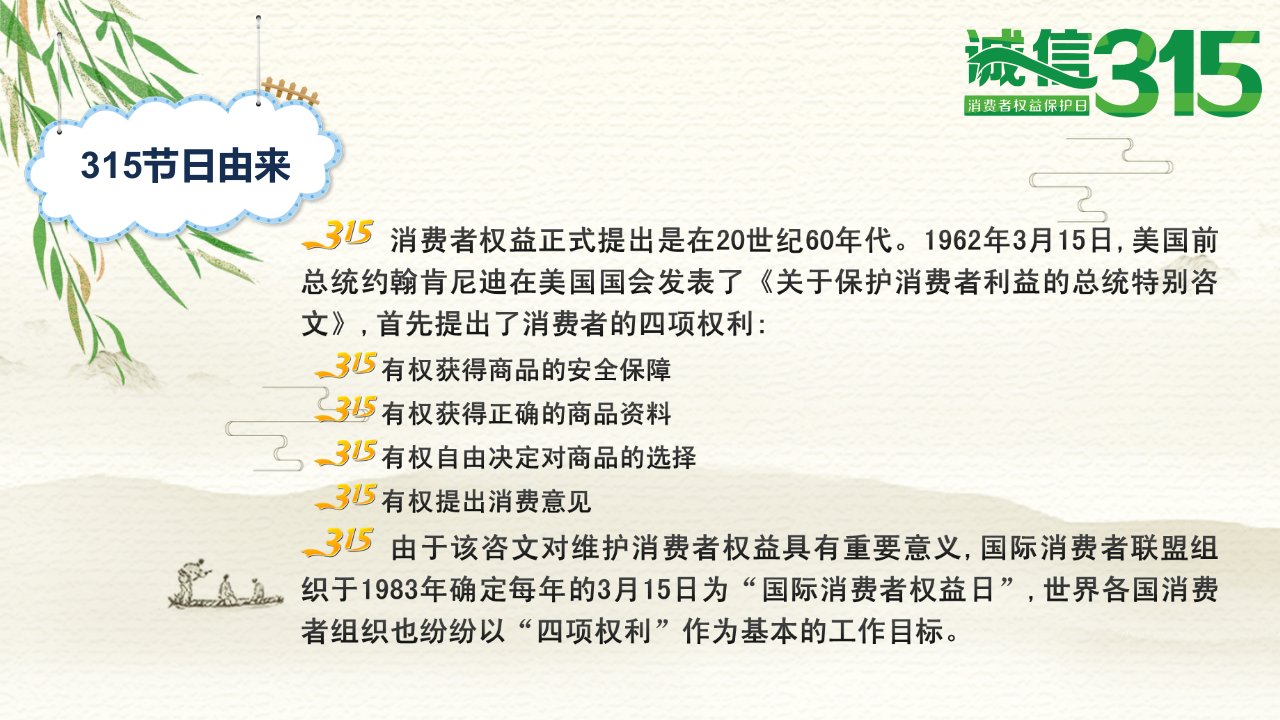 诚信315
消费者权益保护日

315节日由来

315 消费者权益正式提出是在20世纪60年代。1962年3月15日，美国前总统约翰肯尼迪在美国国会发表了《关于保护消费者利益的总统特别咨文》，首先提出了消费者的四项权利：

315 有权获得商品的安全保障
315 有权获得正确的商品资料
315 有权自由决定对商品的选择
315 有权提出消费意见

315 由于该咨文对维护消费者权益具有重要意义，国际消费者联盟组织于1983年确定每年的3月15日为“国际消费者权益日”，世界各国消费者组织也纷纷以“四项权利”作为基本的工作目标。